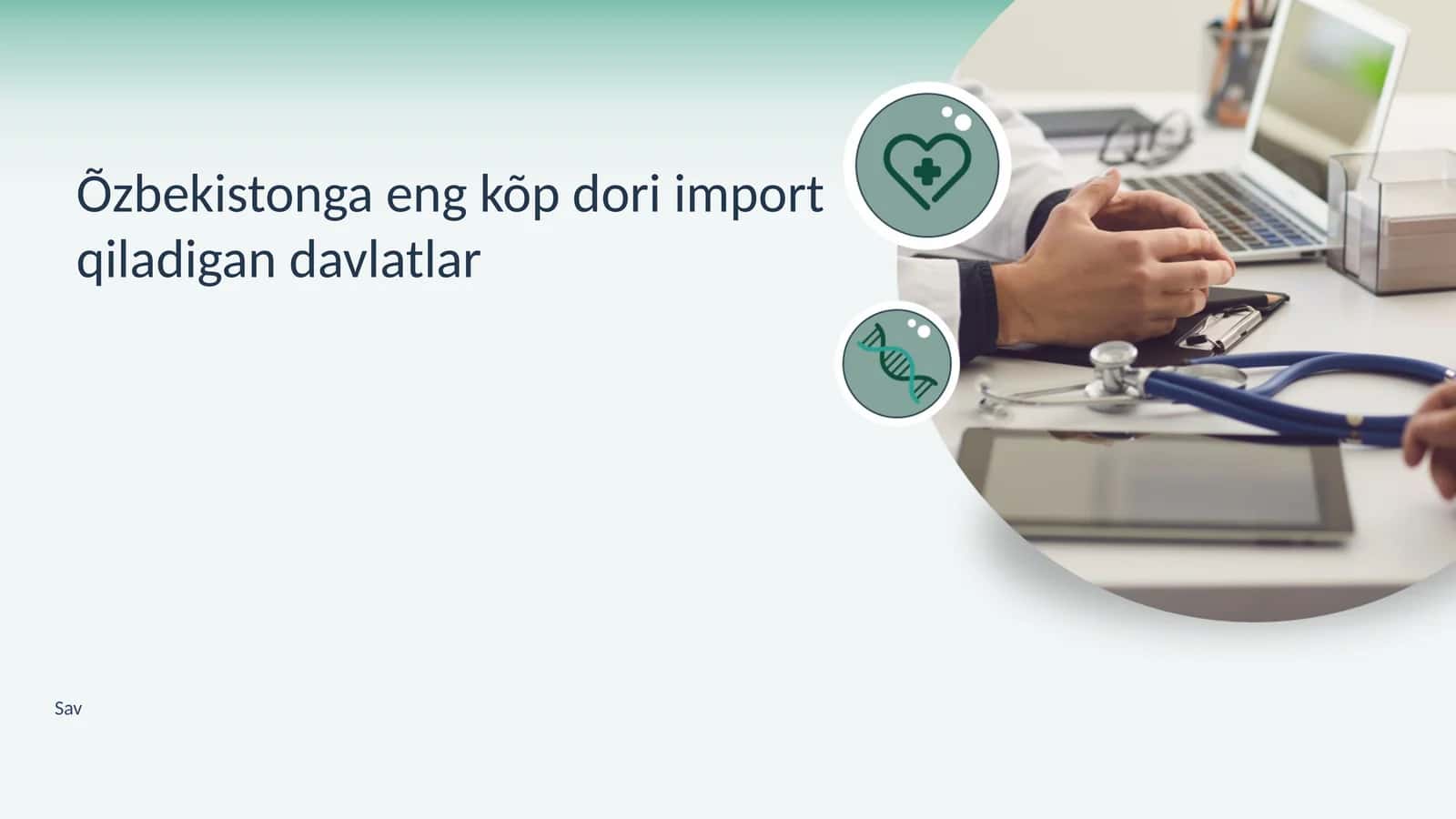 Õzbekistonga eng kõp dori import qiladigan davlatlar

Sav